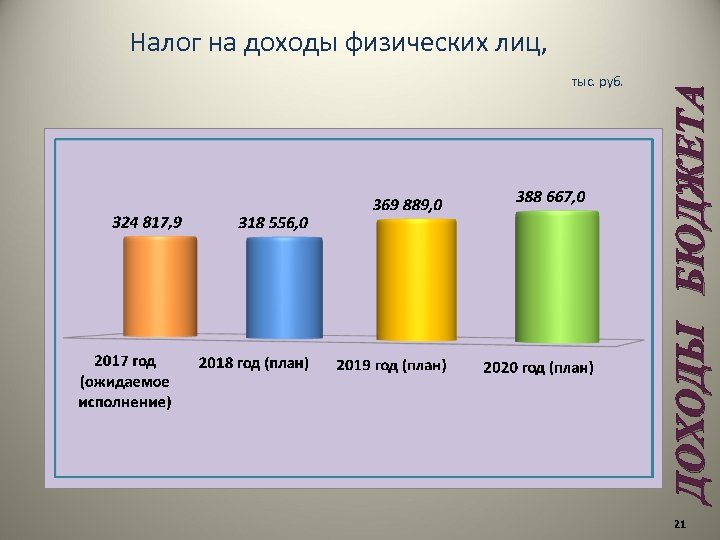 Налог на доходы физических лиц,

тыс. руб.

324 817,9

318 556,0

369 889,0

388 667,0

2017 год (ожидаемое исполнение)

2018 год (план)

2019 год (план)

2020 год (план)

ДОХОДЫ БЮДЖЕТА

21